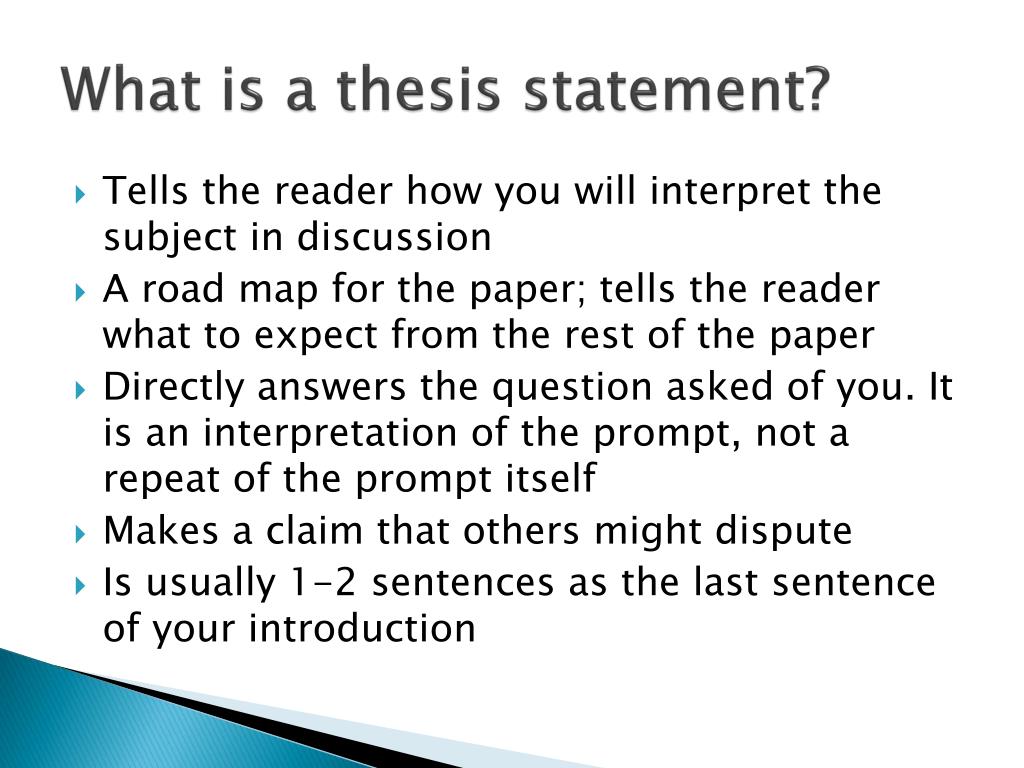 What is a thesis statement?

Tells the reader how you will interpret the subject in discussion

A road map for the paper; tells the reader what to expect from the rest of the paper

Directly answers the question asked of you. It is an interpretation of the prompt, not a repeat of the prompt itself

Makes a claim that others might dispute

Is usually 1-2 sentences as the last sentence of your introduction